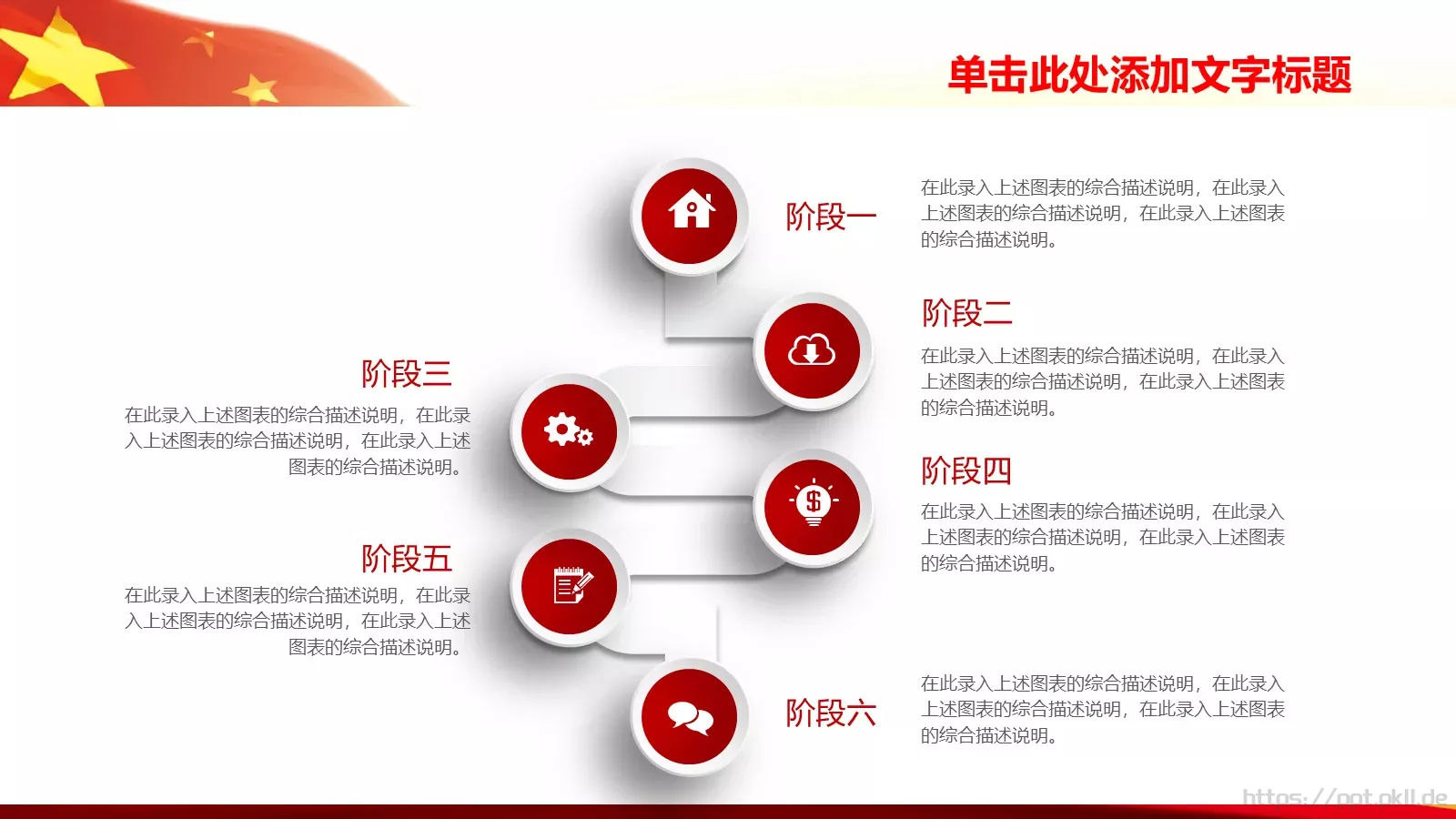 单击此处添加文字标题

阶段一

在此录入上述图表的综合描述说明，在此录入上述图表的综合描述说明，在此录入上述图表的综合描述说明。

阶段二

在此录入上述图表的综合描述说明，在此录入上述图表的综合描述说明，在此录入上述图表的综合描述说明。

阶段三

在此录入上述图表的综合描述说明，在此录入上述图表的综合描述说明，在此录入上述图表的综合描述说明。

阶段四

在此录入上述图表的综合描述说明，在此录入上述图表的综合描述说明，在此录入上述图表的综合描述说明。

阶段五

在此录入上述图表的综合描述说明，在此录入上述图表的综合描述说明，在此录入上述图表的综合描述说明。

阶段六

在此录入上述图表的综合描述说明，在此录入上述图表的综合描述说明，在此录入上述图表的综合描述说明。

https://ppt.okll.de